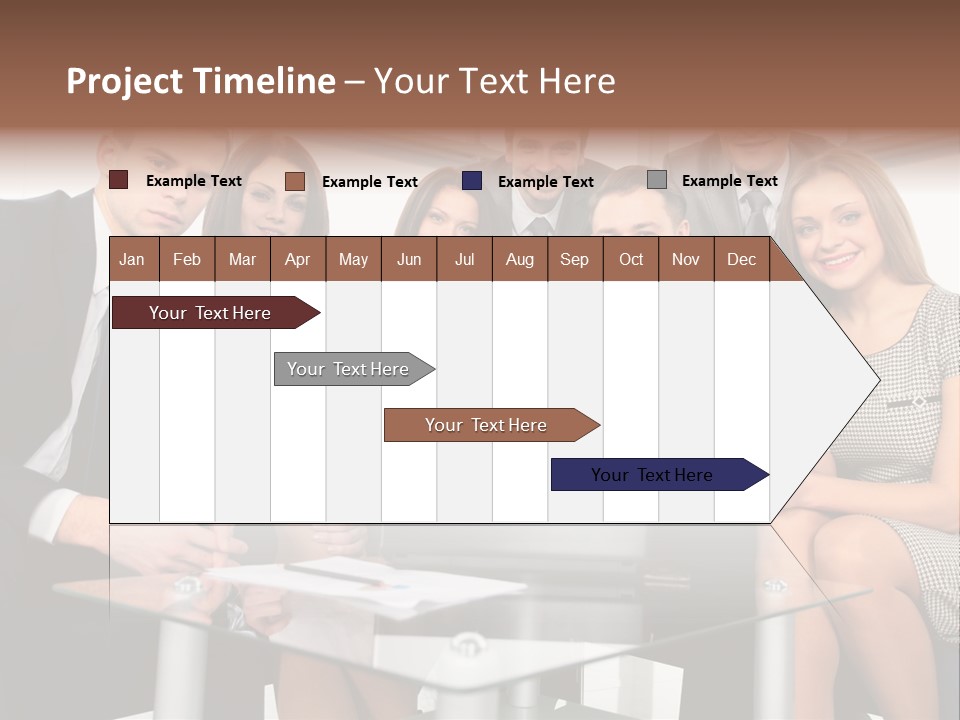 Project Timeline – Your Text Here

Example Text
Example Text
Example Text
Example Text

| Jan | Feb | Mar | Apr | May | Jun | Jul | Aug | Sep | Oct | Nov | Dec |
|---|---|---|---|---|---|---|---|---|---|---|---|

Your Text Here

Your Text Here

Your Text Here

Your Text Here